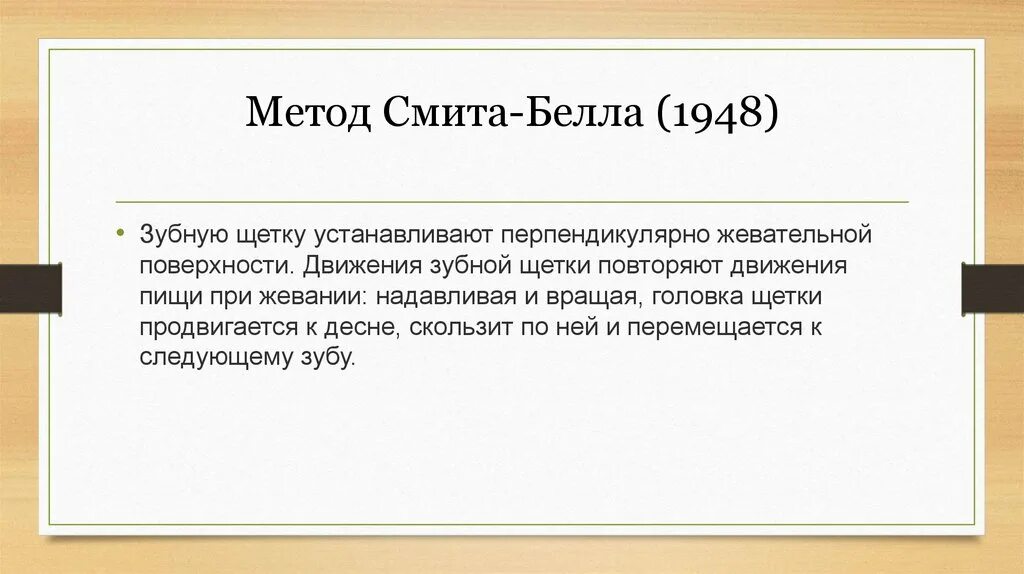 Метод Смита-Белла (1948)

• Зубную щетку устанавливают перпендикулярно жевательной поверхности. Движения зубной щетки повторяют движения пищи при жевании: надавливая и вращая, головка щетки продвигается к десне, скользит по ней и перемещается к следующему зубу.